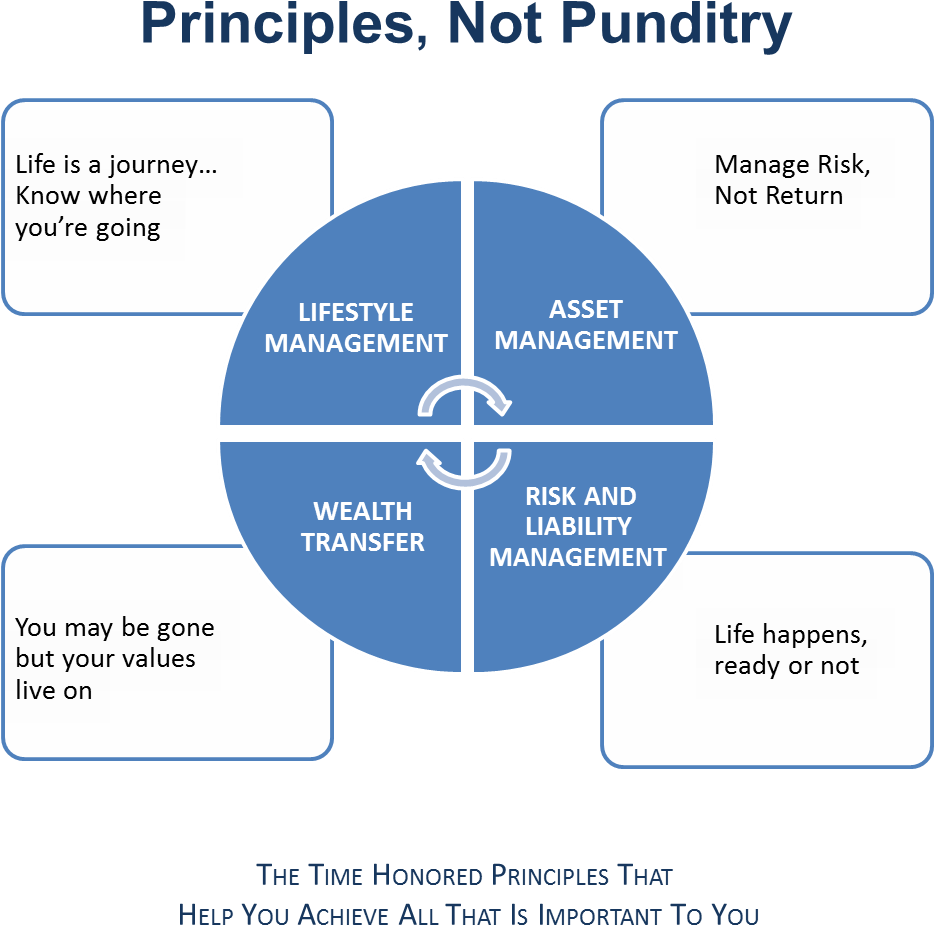 Principles, Not Punditry

Life is a journey… Know where you're going

Manage Risk, Not Return

LIFESTYLE MANAGEMENT

ASSET MANAGEMENT

WEALTH TRANSFER

RISK AND LIABILITY MANAGEMENT

You may be gone but your values live on

Life happens, ready or not

THE TIME HONORED PRINCIPLES THAT
HELP YOU ACHIEVE ALL THAT IS IMPORTANT TO YOU